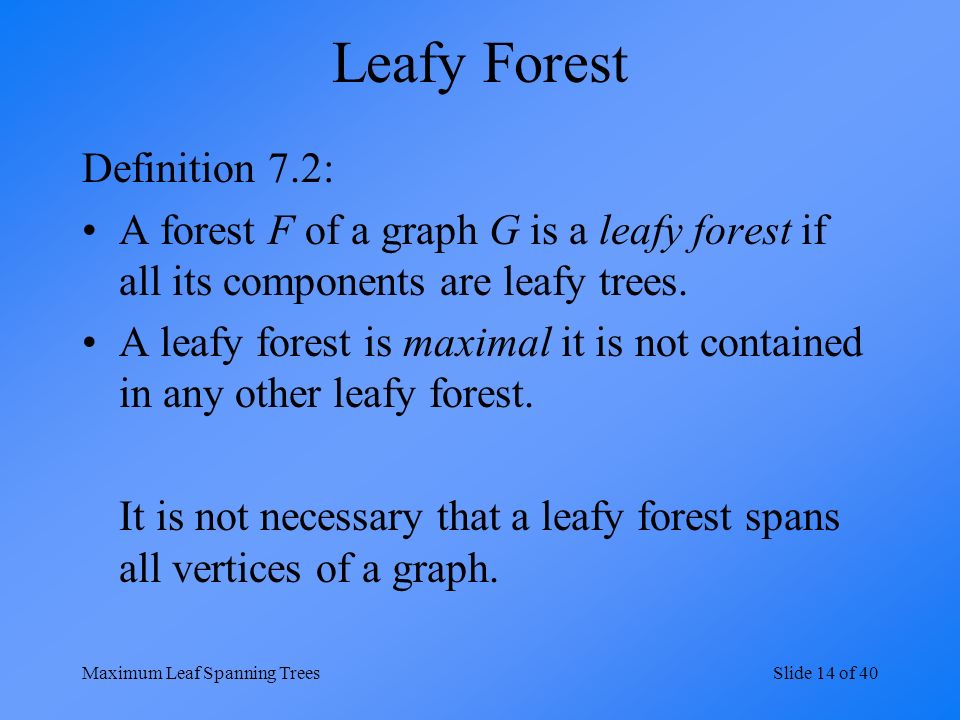 Leafy Forest

Definition 7.2:

• A forest $F$ of a graph $G$ is a leafy forest if all its components are leafy trees.

• A leafy forest is maximal it is not contained in any other leafy forest.

It is not necessary that a leafy forest spans all vertices of a graph.

Maximum Leaf Spanning Trees

Slide 14 of 40